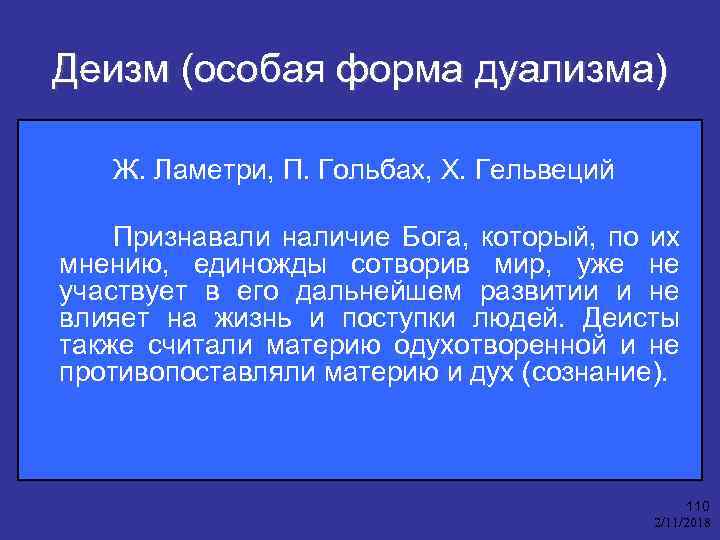 Деизм (особая форма дуализма)

Ж. Ламетри, П. Гольбах, Х. Гельвеций

Признавали наличие Бога, который, по их мнению, единожды сотворив мир, уже не участвует в его дальнейшем развитии и не влияет на жизнь и поступки людей. Деисты также считали материю одухотворенной и не противопоставляли материю и дух (сознание).

110
2/11/2018